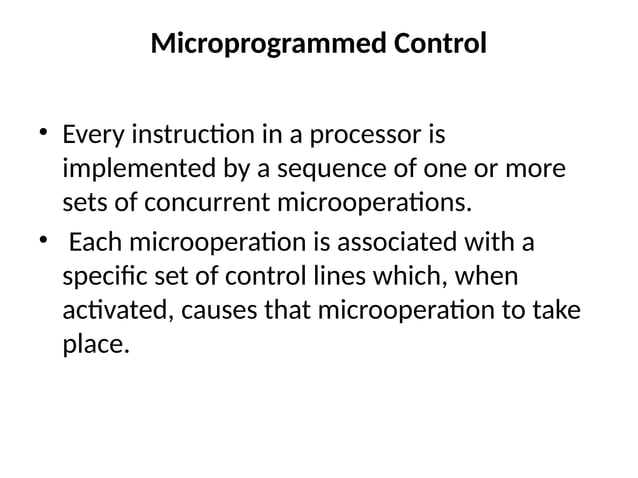 Microprogrammed Control

• Every instruction in a processor is implemented by a sequence of one or more sets of concurrent microoperations.
• Each microoperation is associated with a specific set of control lines which, when activated, causes that microoperation to take place.